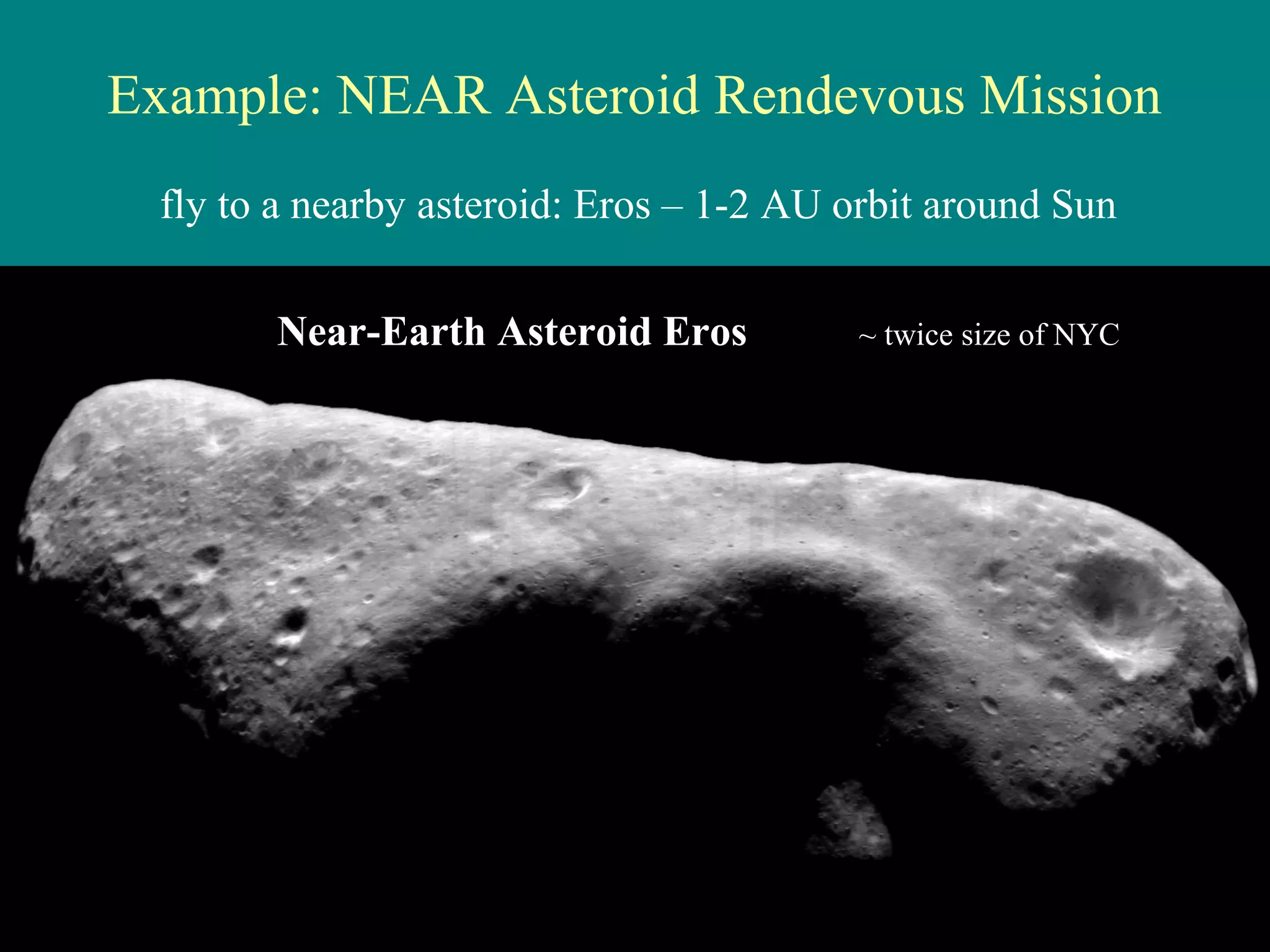 Example: NEAR Asteroid Rendevous Mission

fly to a nearby asteroid: Eros – 1-2 AU orbit around Sun

Near-Earth Asteroid Eros

~ twice size of NYC